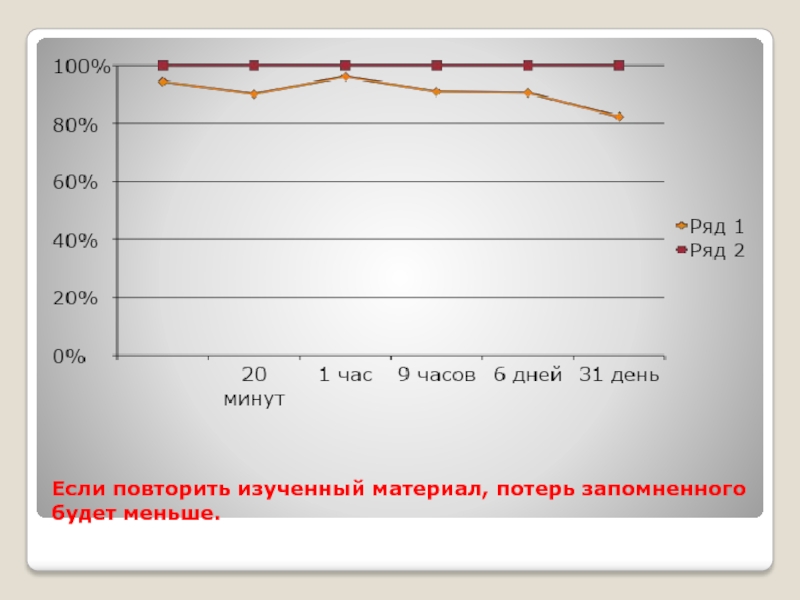 100%
80%
60%
40%
20%
0%

20 минут
1 час
9 часов
6 дней
31 день

Ряд 1
Ряд 2

Если повторить изученный материал, потерь запомненного будет меньше.